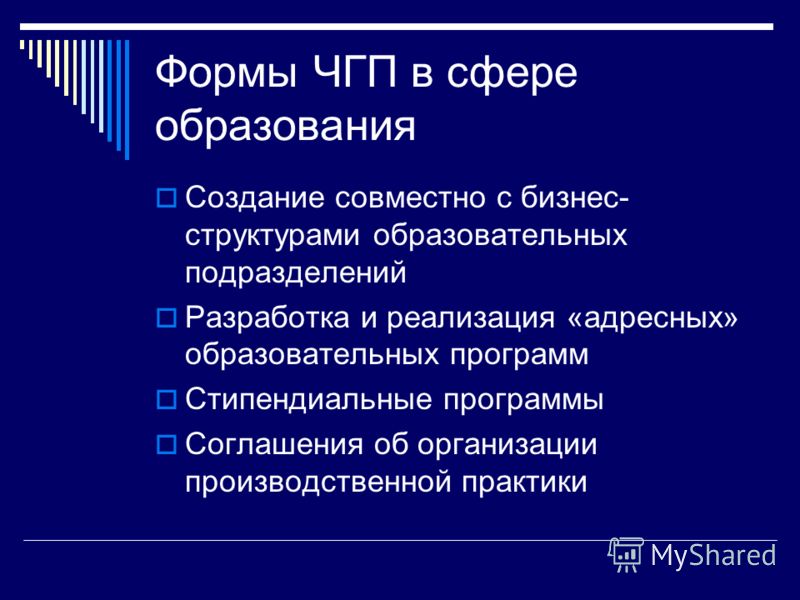 Формы ЧГП в сфере образования

Создание совместно с бизнес-структурами образовательных подразделений

Разработка и реализация «адресных» образовательных программ

Стипендиальные программы

Соглашения об организации производственной практики

MyShared